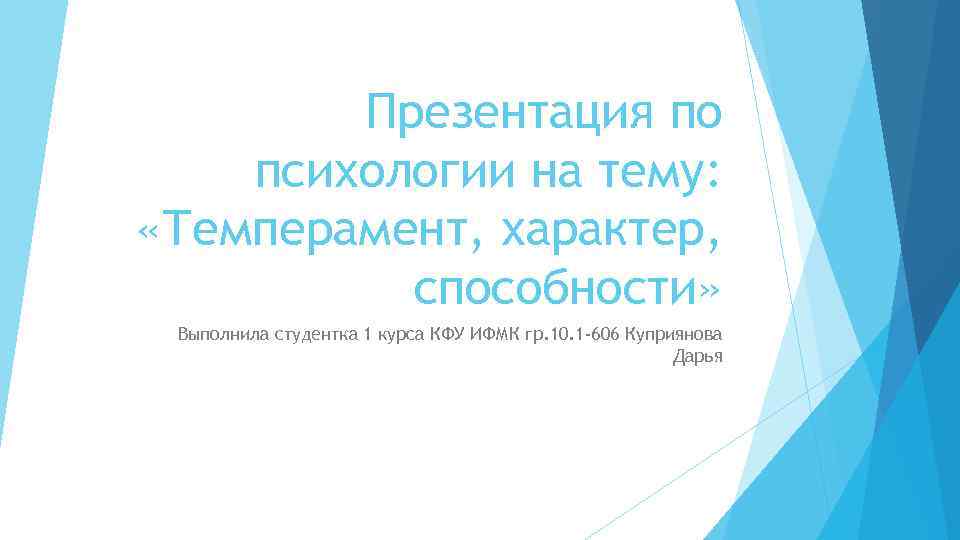 Презентация по психологии на тему: «Темперамент, характер, способности»

Выполнила студентка 1 курса КФУ ИФМК гр.10.1-606 Куприянова Дарья